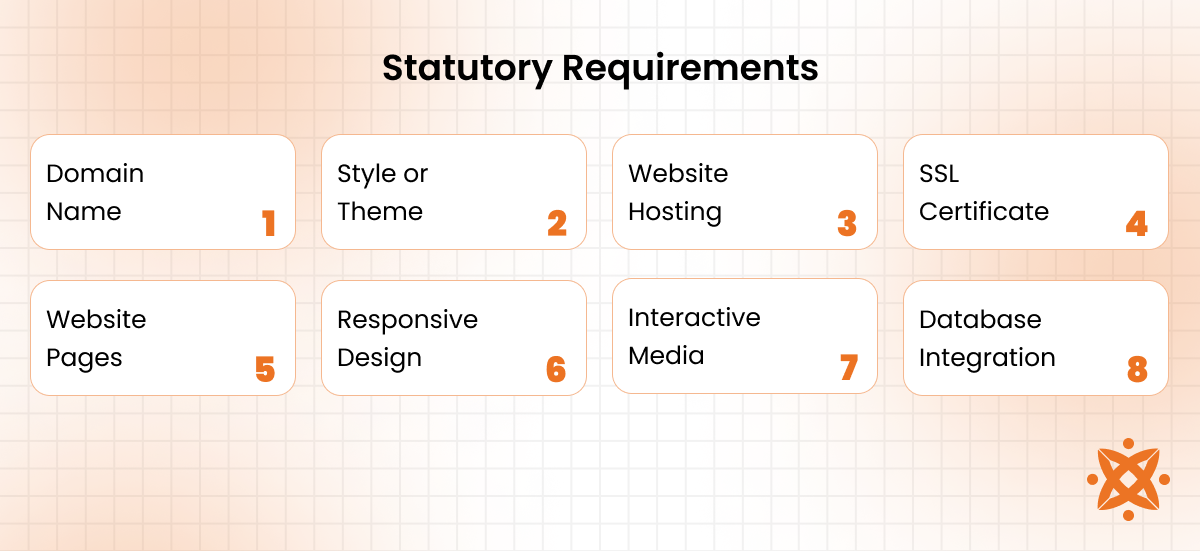 Statutory Requirements

Domain Name 1

Style or Theme 2

Website Hosting 3

SSL Certificate 4

Website Pages 5

Responsive Design 6

Interactive Media 7

Database Integration 8